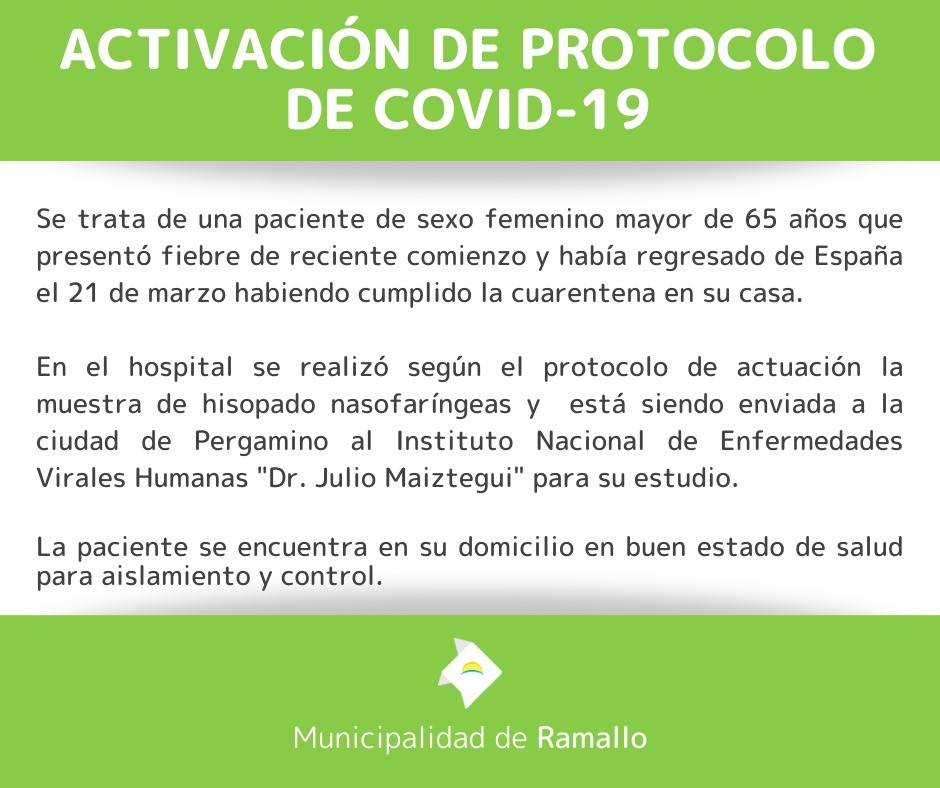 ACTIVACIÓN DE PROTOCOLO DE COVID-19

Se trata de una paciente de sexo femenino mayor de 65 años que presentó fiebre de reciente comienzo y había regresado de España el 21 de marzo habiendo cumplido la cuarentena en su casa.

En el hospital se realizó según el protocolo de actuación la muestra de hisopado nasofaríngeas y está siendo enviada a la ciudad de Pergamino al Instituto Nacional de Enfermedades Virales Humanas "Dr. Julio Maiztegui" para su estudio.

La paciente se encuentra en su domicilio en buen estado de salud para aislamiento y control.

Municipalidad de Ramallo